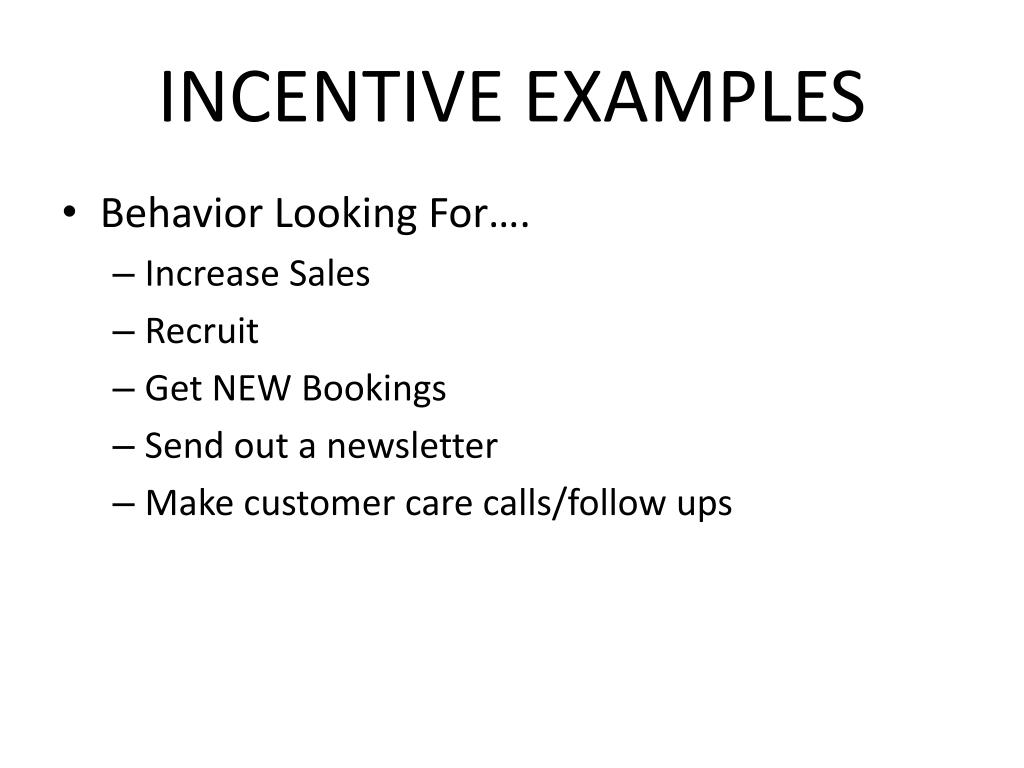 INCENTIVE EXAMPLES

• Behavior Looking For….
– Increase Sales
– Recruit
– Get NEW Bookings
– Send out a newsletter
– Make customer care calls/follow ups